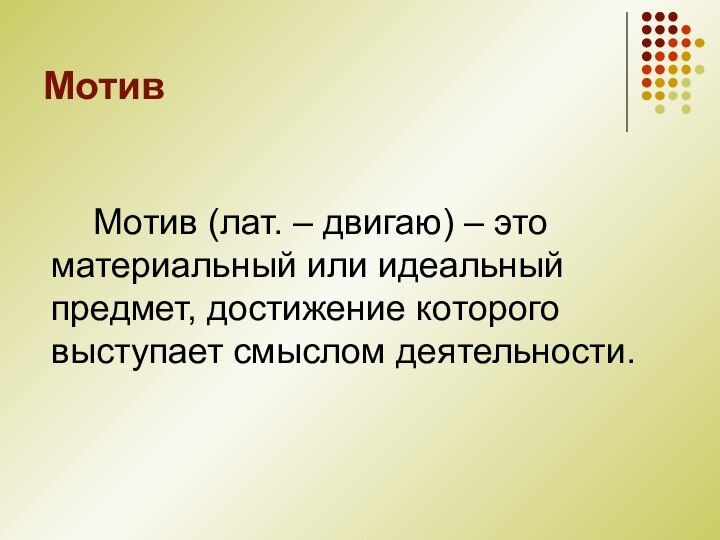 Мотив

Мотив (лат. – двигаю) – это материальный или идеальный предмет, достижение которого выступает смыслом деятельности.